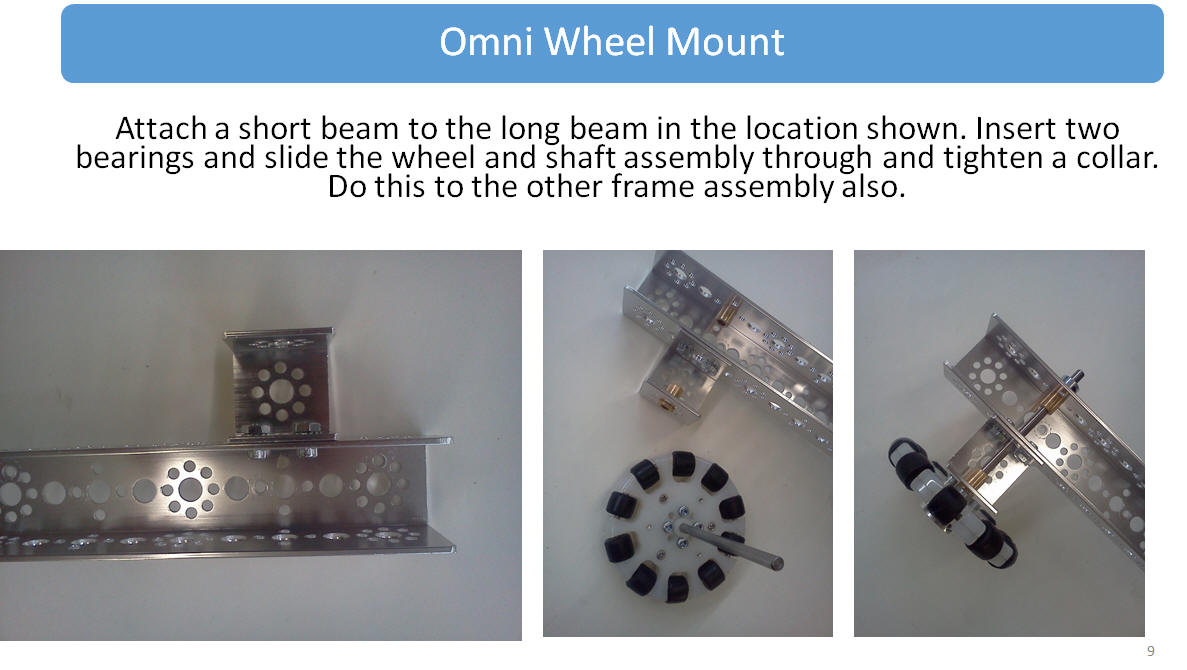 Omni Wheel Mount

Attach a short beam to the long beam in the location shown. Insert two bearings and slide the wheel and shaft assembly through and tighten a collar. Do this to the other frame assembly also.

9